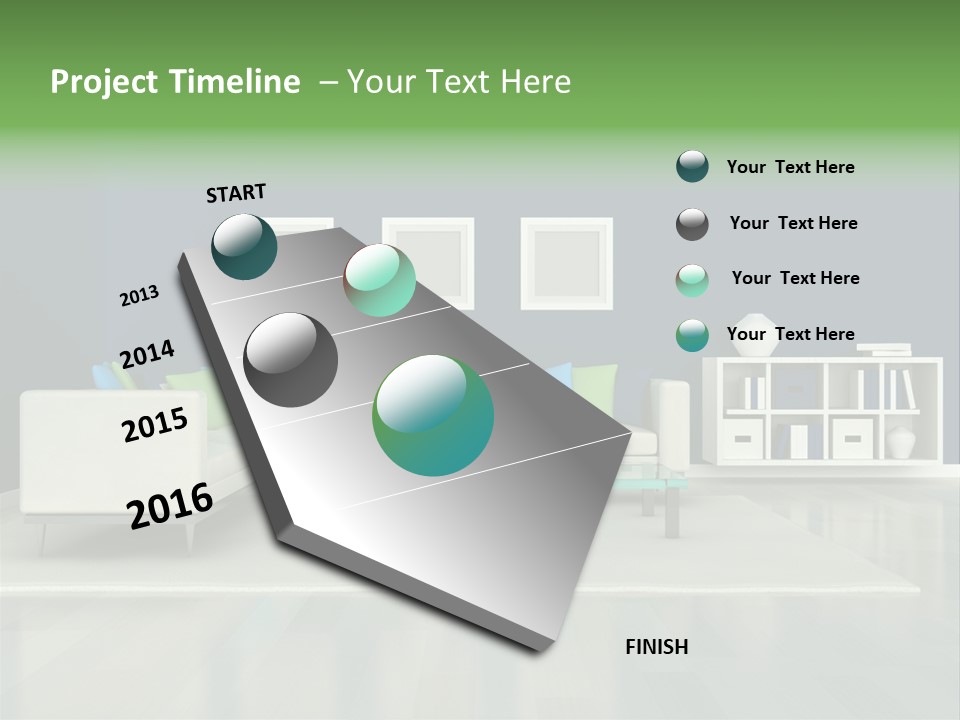 Project Timeline – Your Text Here

START

2013

2014

2015

2016

FINISH

Your Text Here

Your Text Here

Your Text Here

Your Text Here